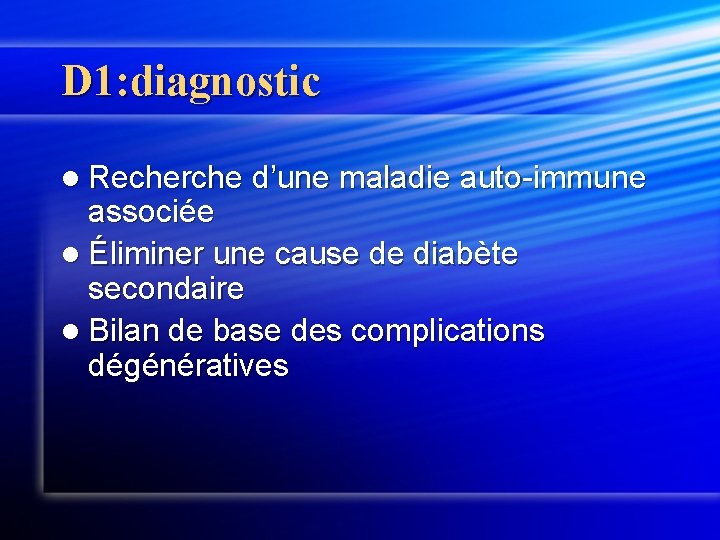 D1:diagnostic

• Recherche d'une maladie auto-immune associée
• Éliminer une cause de diabète secondaire
• Bilan de base des complications dégénératives